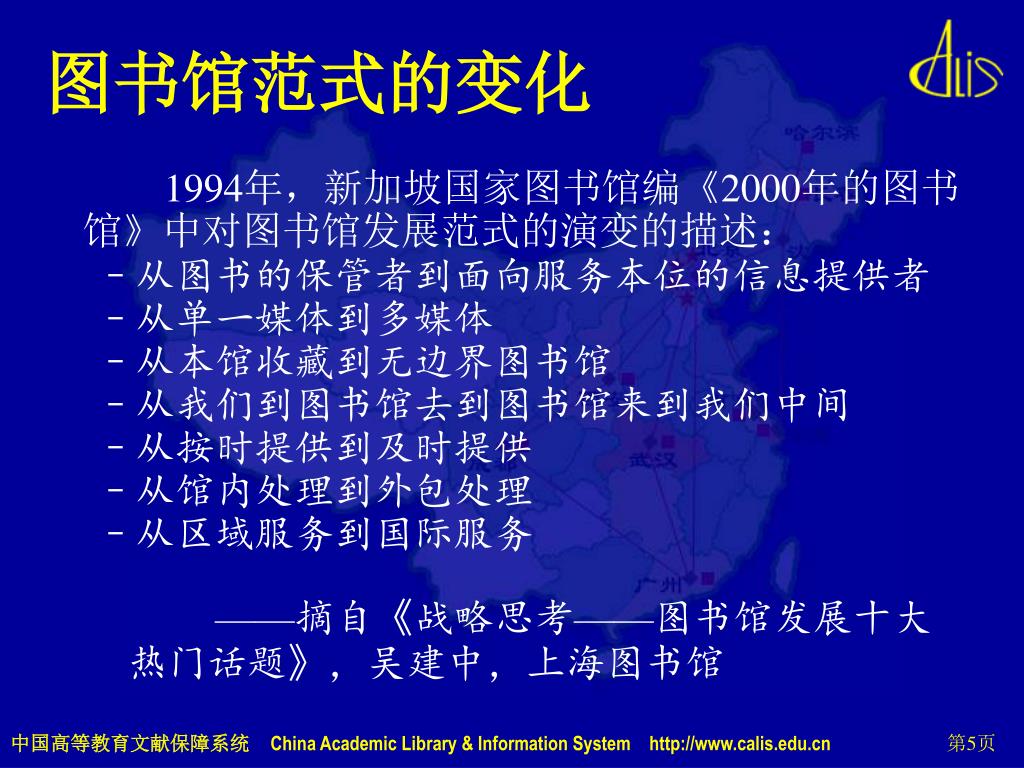 图书馆范式的变化

CALIS

哈尔滨

1994年，新加坡国家图书馆编《2000年的图书馆》中对图书馆发展范式的演变的描述：

– 从图书的保管者到面向服务本位的信息提供者
– 从单一媒体到多媒体
– 从本馆收藏到无边界图书馆
– 从我们到图书馆去到图书馆来到我们中间
– 从按时提供到及时提供
– 从馆内处理到外包处理
– 从区域服务到国际服务

武汉

广州

——摘自《战略思考——图书馆发展十大热门话题》，吴建中，上海图书馆

中国高等教育文献保障系统 China Academic Library & Information System http://www.calis.edu.cn 第5页